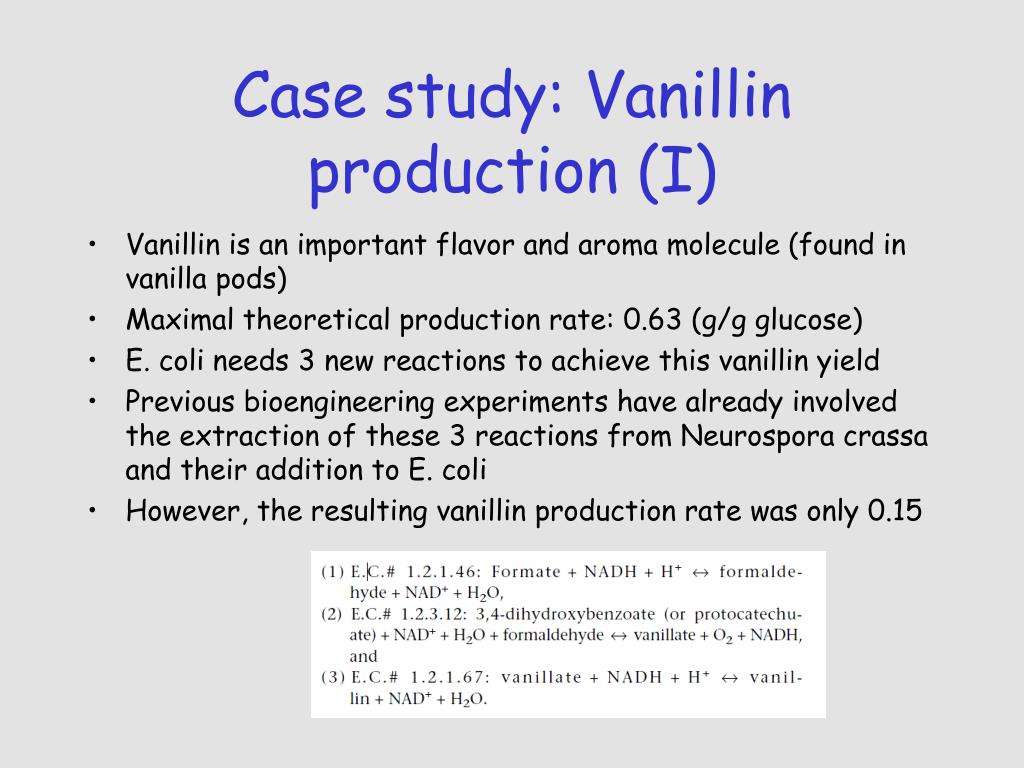 Case study: Vanillin production (I)

• Vanillin is an important flavor and aroma molecule (found in vanilla pods)
• Maximal theoretical production rate: 0.63 (g/g glucose)
• E. coli needs 3 new reactions to achieve this vanillin yield
• Previous bioengineering experiments have already involved the extraction of these 3 reactions from Neurospora crassa and their addition to E. coli
• However, the resulting vanillin production rate was only 0.15

(1) E.C.# 1.2.1.46: Formate + NADH + $H^+$ $\leftrightarrow$ formaldehyde + $NAD^+$ + $H_2O$,
(2) E.C.# 1.2.3.12: 3,4-dihydroxybenzoate (or protocatechuate) + $NAD^+$ + $H_2O$ + formaldehyde $\leftrightarrow$ vanillate + $O_2$ + NADH, and
(3) E.C.# 1.2.1.67: vanillate + NADH + $H^+$ $\leftrightarrow$ vanillin + $NAD^+$ + $H_2O$.